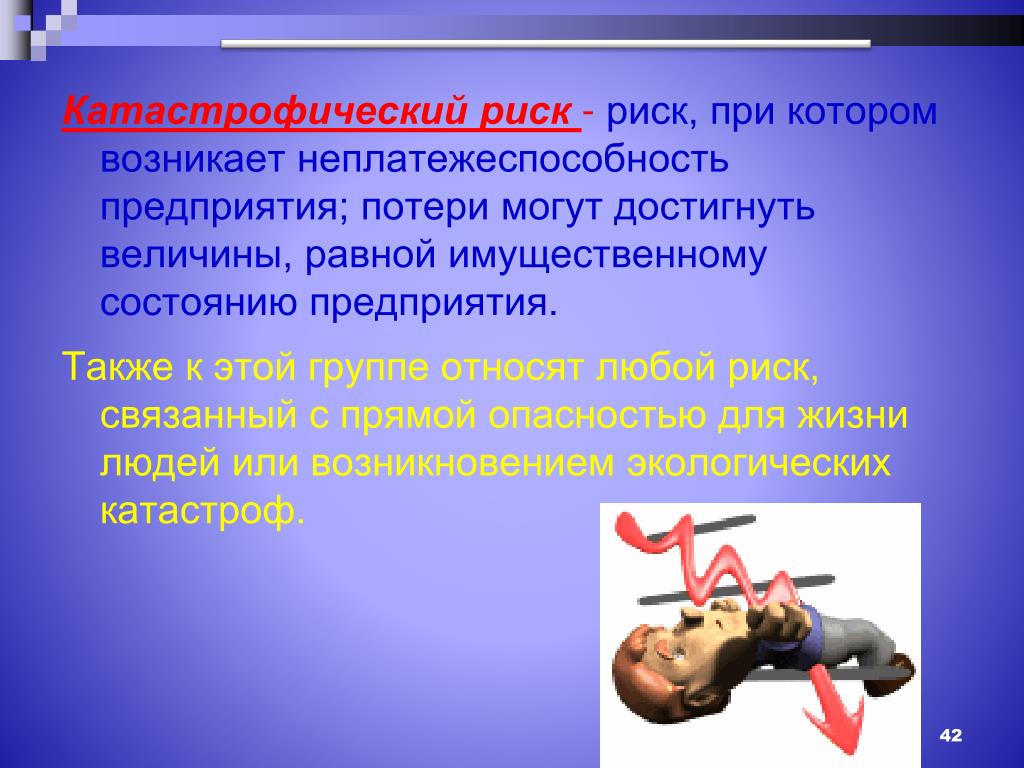 Катастрофический риск - риск, при котором возникает неплатежеспособность предприятия; потери могут достигнуть величины, равной имущественному состоянию предприятия.

Также к этой группе относят любой риск, связанный с прямой опасностью для жизни людей или возникновением экологических катастроф.

42